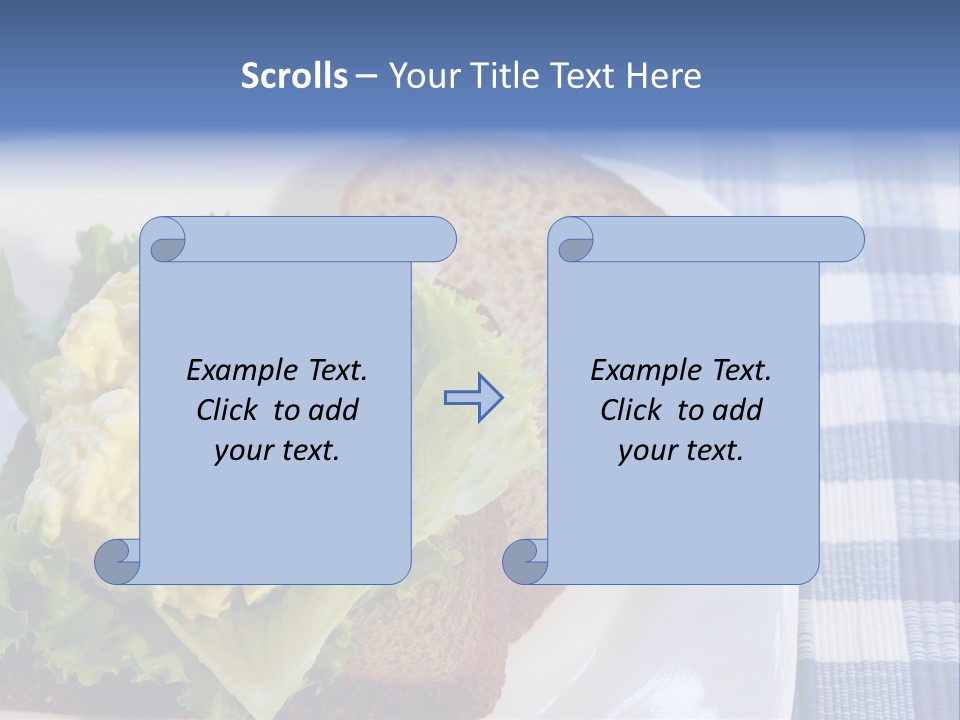 Scrolls – Your Title Text Here

Example Text. Click to add your text.

Example Text. Click to add your text.